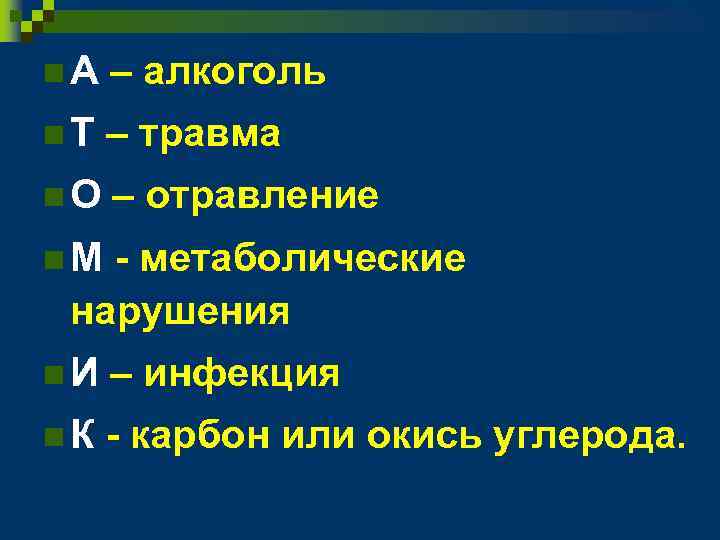 А – алкоголь

Т – травма

О – отравление

М - метаболические нарушения

И – инфекция

К - карбон или окись углерода.